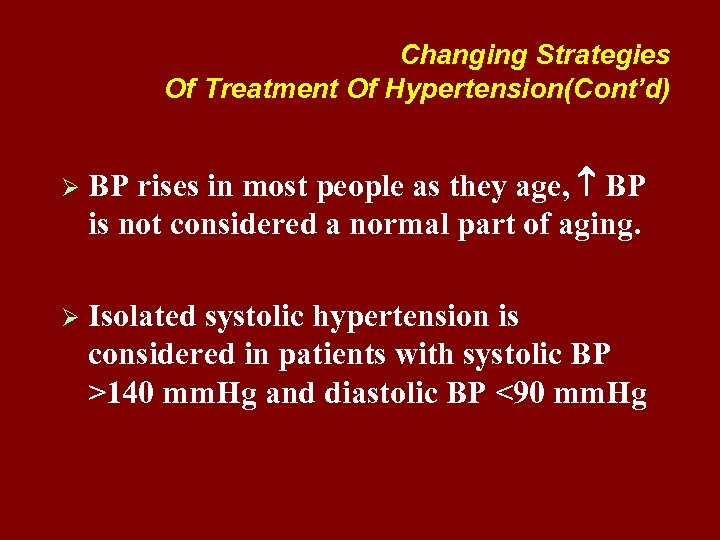 Changing Strategies
Of Treatment Of Hypertension(Cont'd)

➢ BP rises in most people as they age, ↑ BP is not considered a normal part of aging.

➢ Isolated systolic hypertension is considered in patients with systolic BP >140 mmHg and diastolic BP <90 mmHg